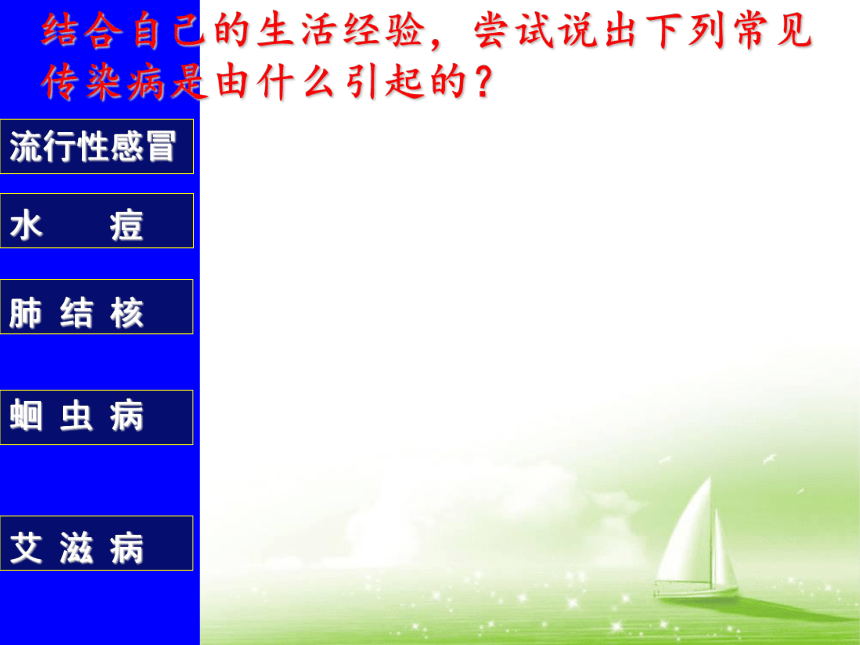 结合自己的生活经验，尝试说出下列常见传染病是由什么引起的？

流行性感冒

水　痘

肺 结 核

蛔 虫 病

艾 滋 病